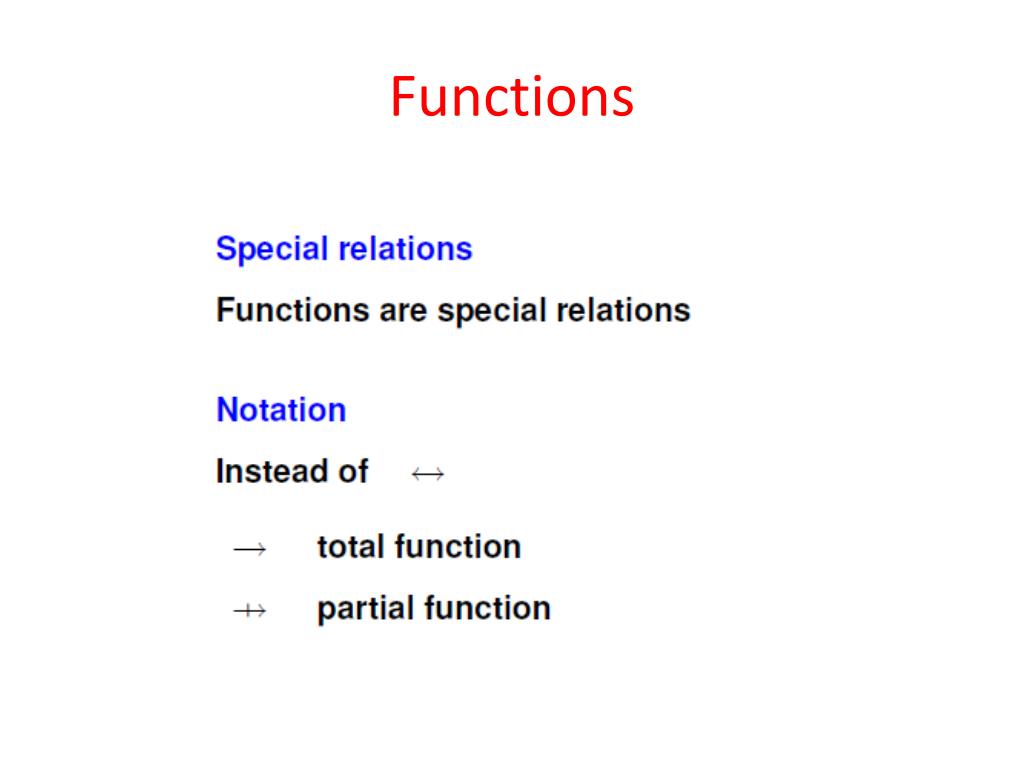 Functions

Special relations

Functions are special relations

Notation

Instead of $\leftrightarrow$

$\rightarrow$ total function

$\nrightarrow$ partial function